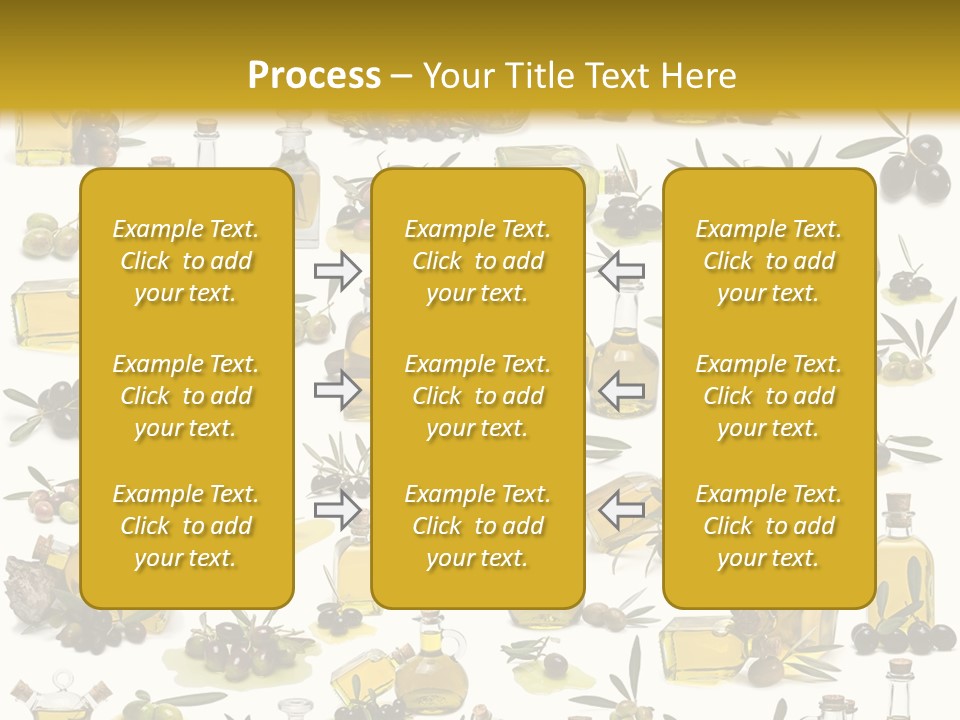 Process – Your Title Text Here

Example Text. Click to add your text.

Example Text. Click to add your text.

Example Text. Click to add your text.

Example Text. Click to add your text.

Example Text. Click to add your text.

Example Text. Click to add your text.

Example Text. Click to add your text.

Example Text. Click to add your text.

Example Text. Click to add your text.